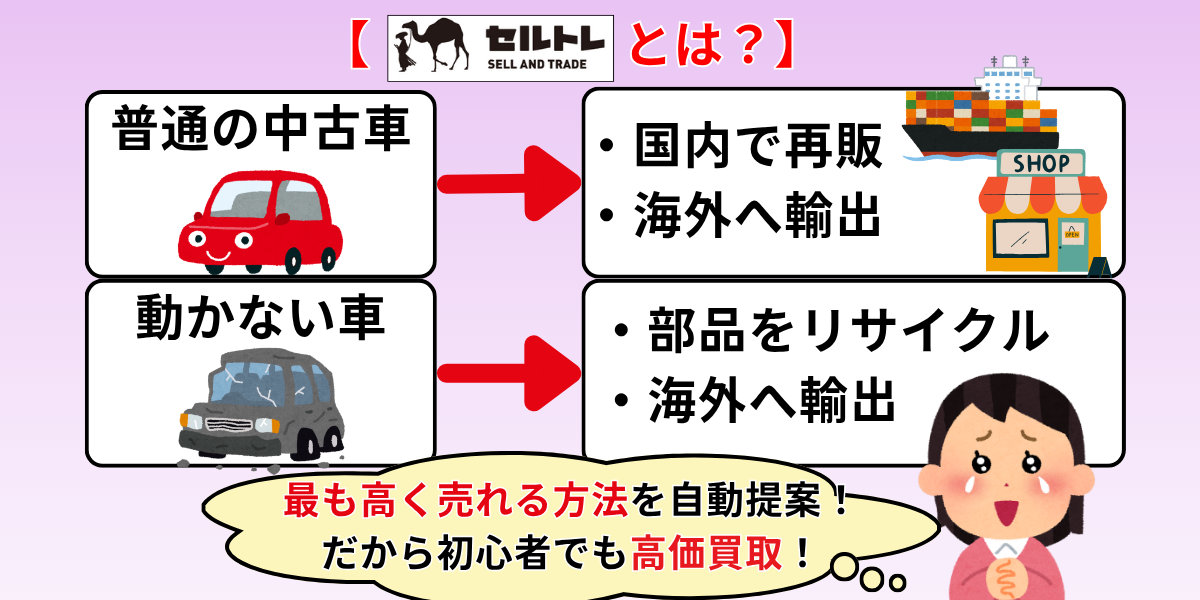 【 セルトレ SELL AND TRADE とは？】

普通の中古車

・国内で再販
・海外へ輸出

SHOP

OPEN

動かない車

・部品をリサイクル
・海外へ輸出

最も高く売れる方法を自動提案！
だから初心者でも高価買取！